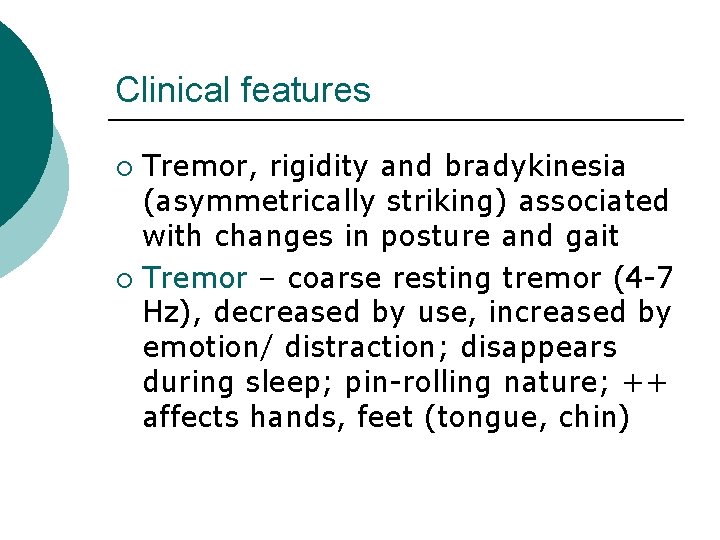 Clinical features

○ Tremor, rigidity and bradykinesia (asymmetrically striking) associated with changes in posture and gait

○ Tremor – coarse resting tremor (4-7 Hz), decreased by use, increased by emotion/ distraction; disappears during sleep; pin-rolling nature; ++ affects hands, feet (tongue, chin)